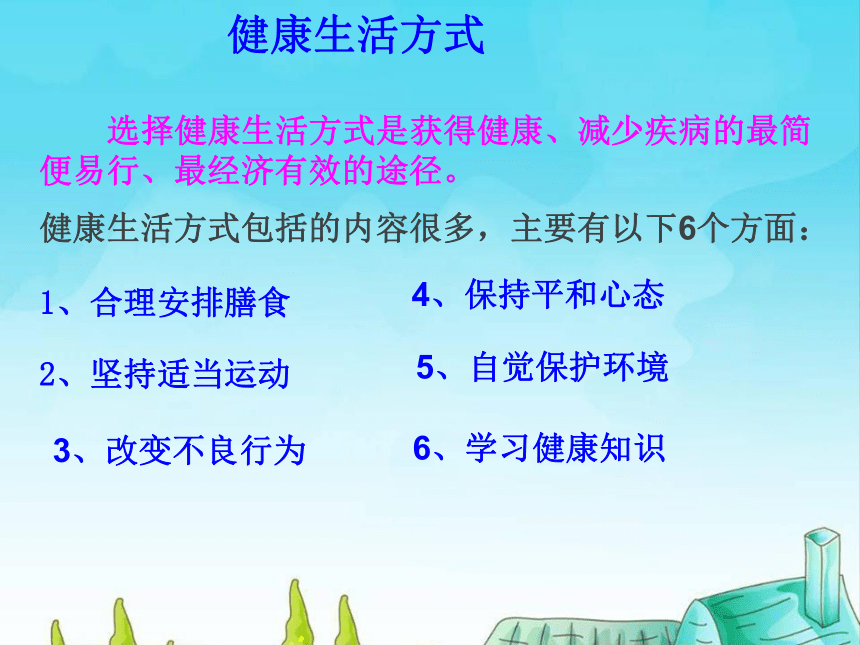 健康生活方式

选择健康生活方式是获得健康、减少疾病的最简便易行、最经济有效的途径。

健康生活方式包括的内容很多，主要有以下6个方面：

1、合理安排膳食

2、坚持适当运动

3、改变不良行为

4、保持平和心态

5、自觉保护环境

6、学习健康知识